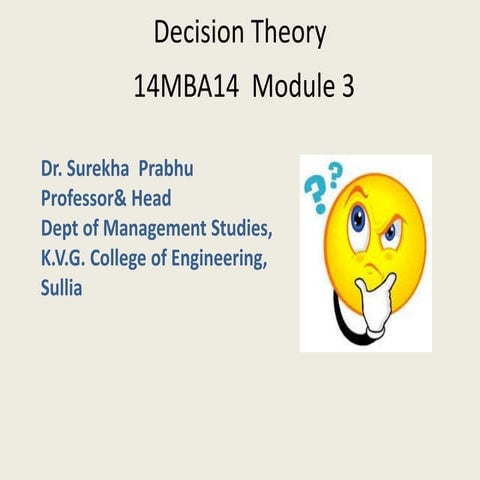 Decision Theory
14MBA14 Module 3

Dr. Surekha Prabhu
Professor& Head
Dept of Management Studies,
K.V.G. College of Engineering,
Sullia

??